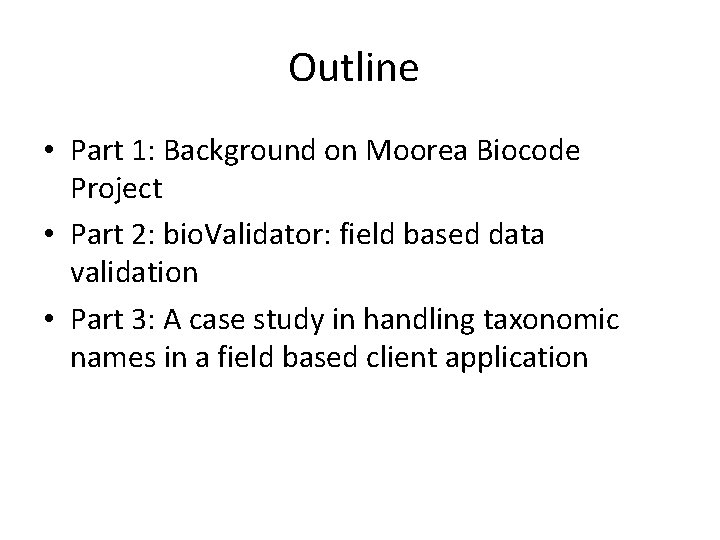 Outline

• Part 1: Background on Moorea Biocode Project

• Part 2: bioValidator: field based data validation

• Part 3: A case study in handling taxonomic names in a field based client application